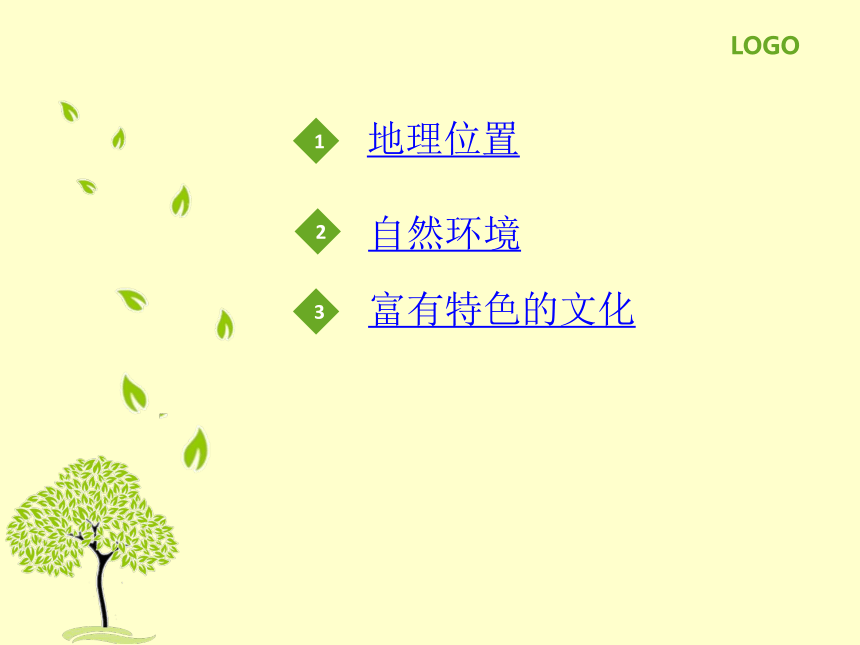 LOGO

1 地理位置

2 自然环境

3 富有特色的文化